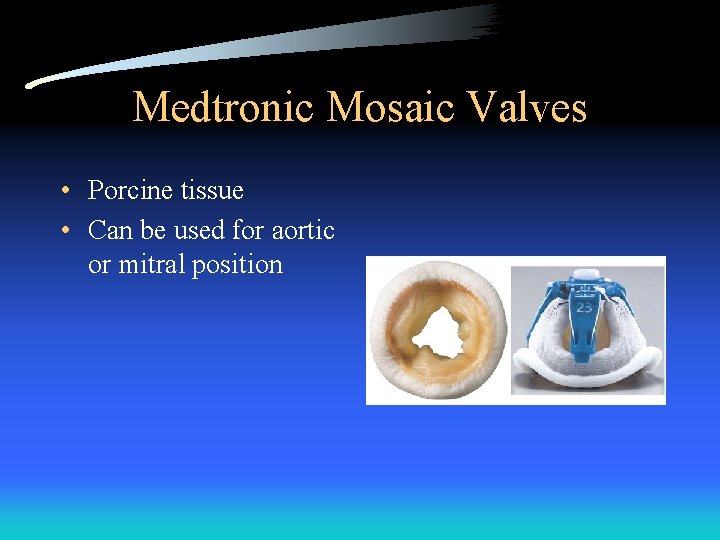 Medtronic Mosaic Valves

• Porcine tissue
• Can be used for aortic or mitral position

23